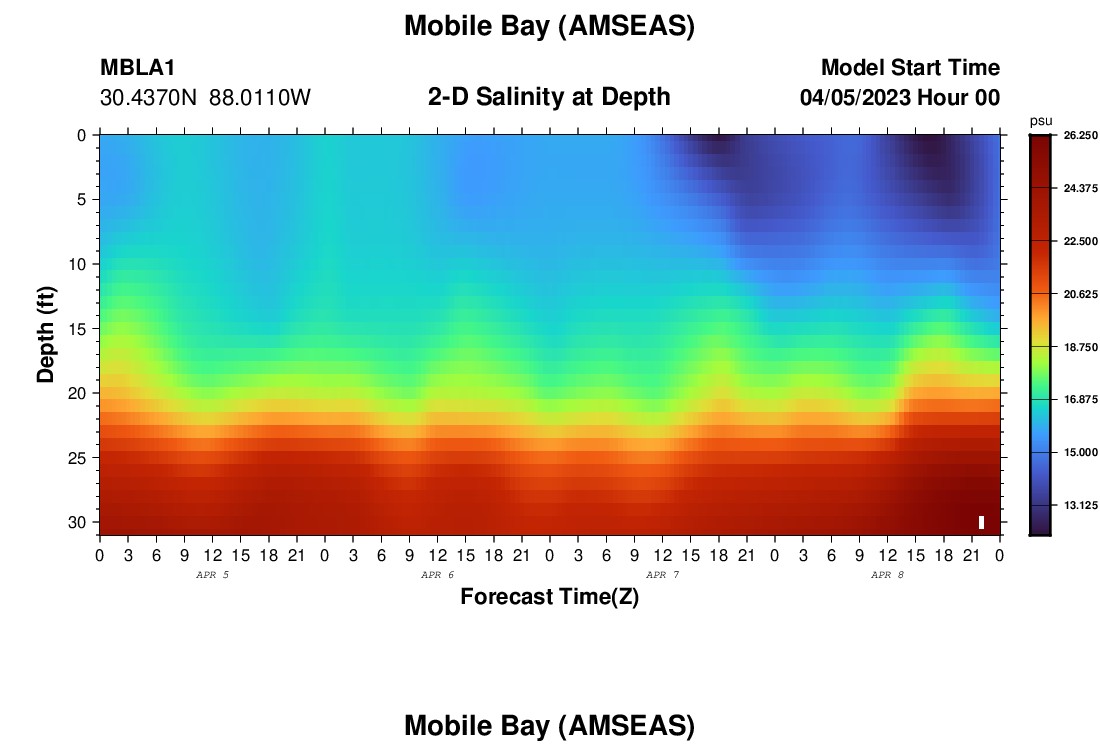 Mobile Bay (AMSEAS)

MBLA1
30.4370N 88.0110W

2-D Salinity at Depth

Model Start Time
04/05/2023 Hour 00

psu
26.250
24.375
22.500
20.625
18.750
16.875
15.000
13.125

Depth (ft)
0
5
10
15
20
25
30

0 3 6 9 12 15 18 21 0 3 6 9 12 15 18 21 0 3 6 9 12 15 18 21 0 3 6 9 12 15 18 21 0
APR 5
APR 6
APR 7
APR 8
Forecast Time(Z)

Mobile Bay (AMSEAS)